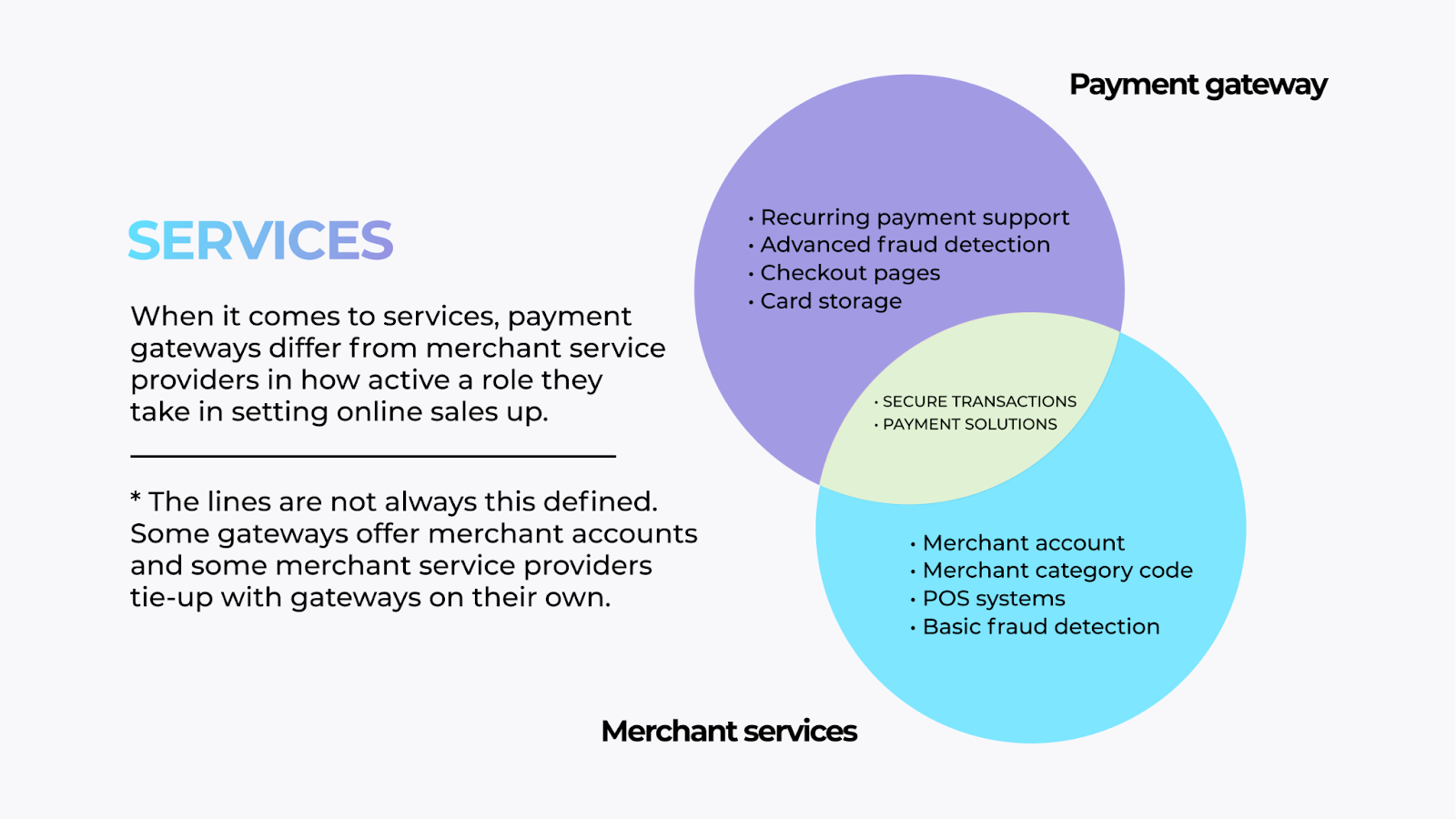 SERVICES

When it comes to services, payment gateways differ from merchant service providers in how active a role they take in setting online sales up.

* The lines are not always this defined. Some gateways offer merchant accounts and some merchant service providers tie-up with gateways on their own.

Payment gateway

• Recurring payment support
• Advanced fraud detection
• Checkout pages
• Card storage

• SECURE TRANSACTIONS
• PAYMENT SOLUTIONS

• Merchant account
• Merchant category code
• POS systems
• Basic fraud detection

Merchant services